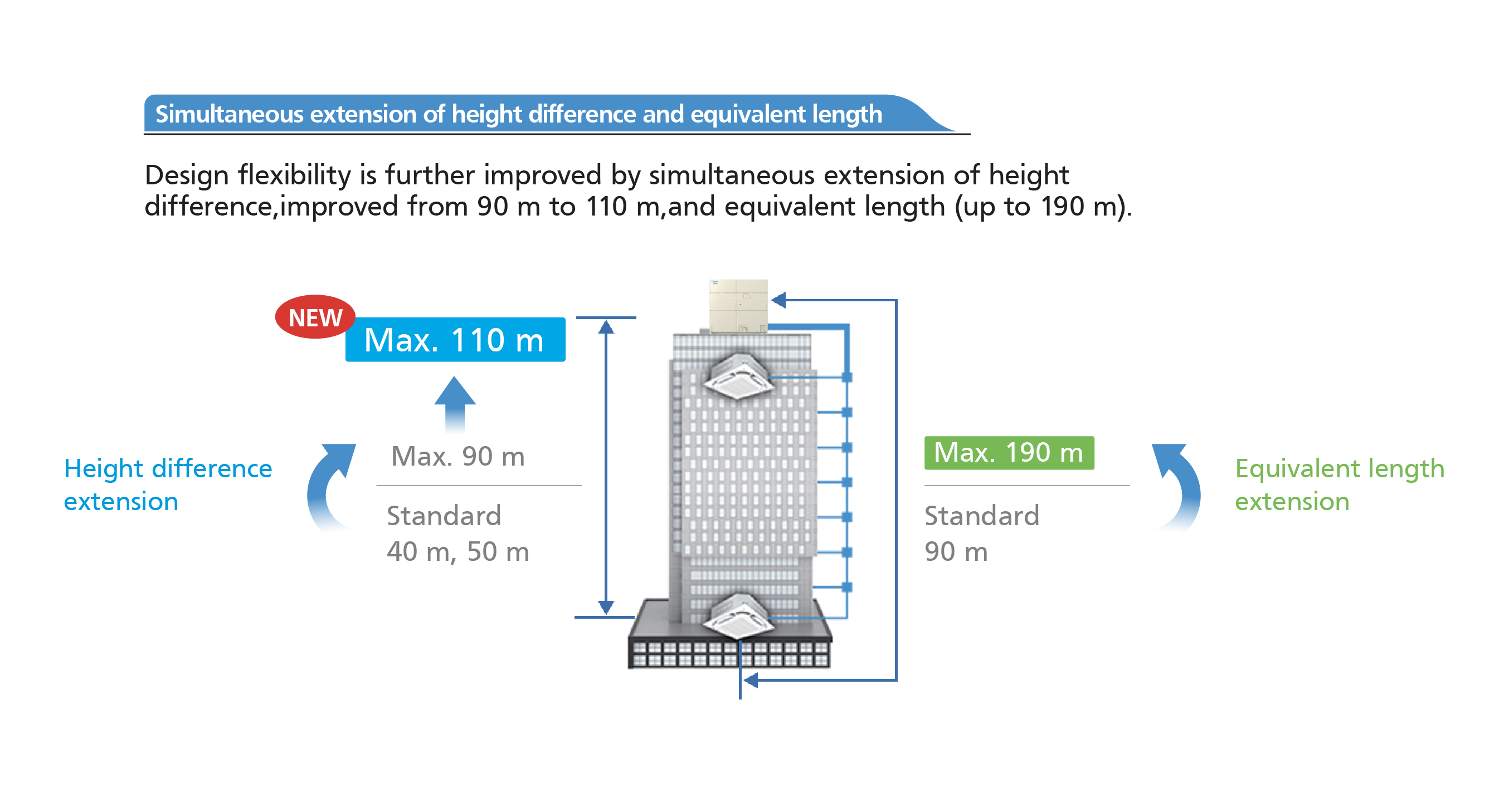 Simultaneous extension of height difference and equivalent length

Design flexibility is further improved by simultaneous extension of height difference,improved from 90 m to 110 m,and equivalent length (up to 190 m).

NEW
Max. 110 m

Height difference extension

Max. 90 m

Standard
40 m, 50 m

Max. 190 m

Standard
90 m

Equivalent length extension